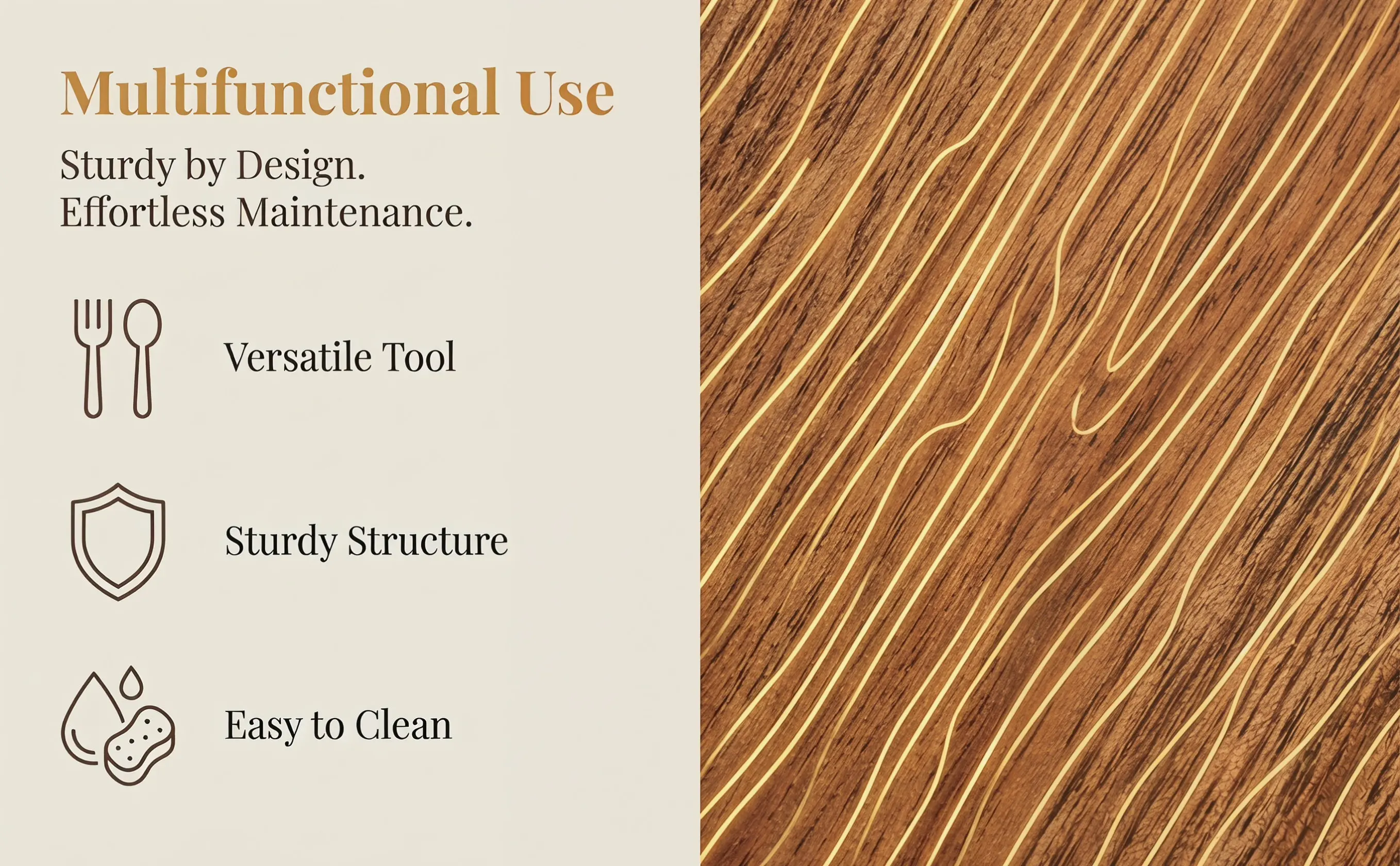 Multifunctional Use

Sturdy by Design.
Effortless Maintenance.

Versatile Tool

Sturdy Structure

Easy to Clean